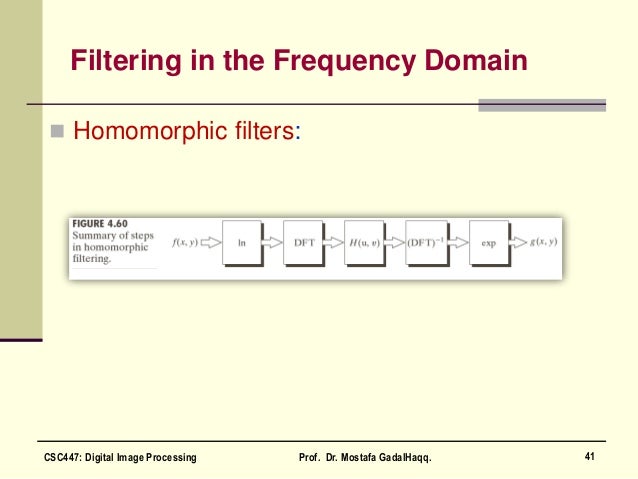 Filtering in the Frequency Domain

Homomorphic filters:

FIGURE 4.60
Summary of steps in homomorphic filtering.

$f(x, y)$ ln DFT $H(u, v)$ $(DFT)^{-1}$ exp $g(x, y)$

CSC447: Digital Image Processing Prof. Dr. Mostafa GadalHaqq. 41